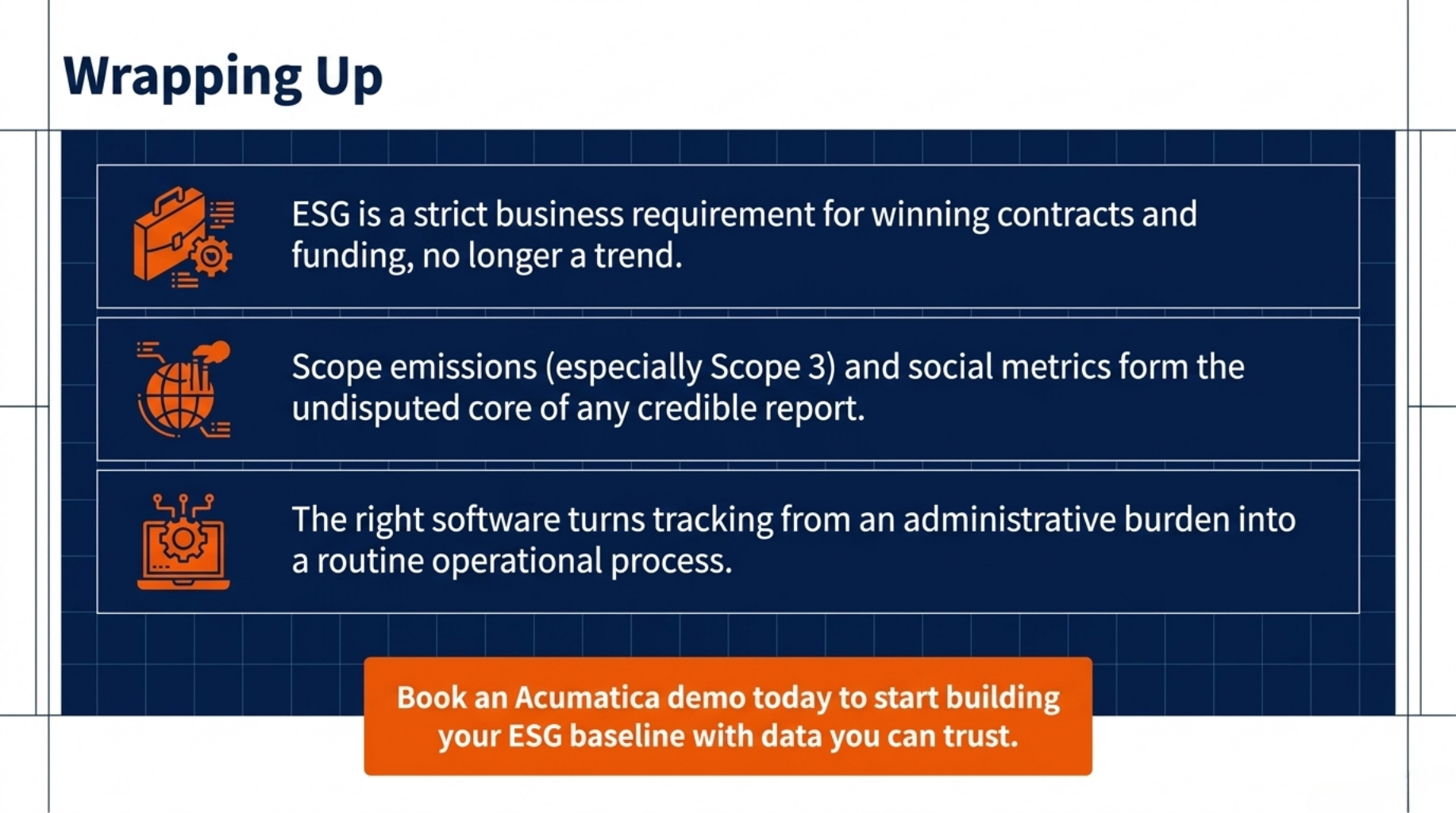 Wrapping Up

ESG is a strict business requirement for winning contracts and funding, no longer a trend.

Scope emissions (especially Scope 3) and social metrics form the undisputed core of any credible report.

The right software turns tracking from an administrative burden into a routine operational process.

Book an Acumatica demo today to start building your ESG baseline with data you can trust.